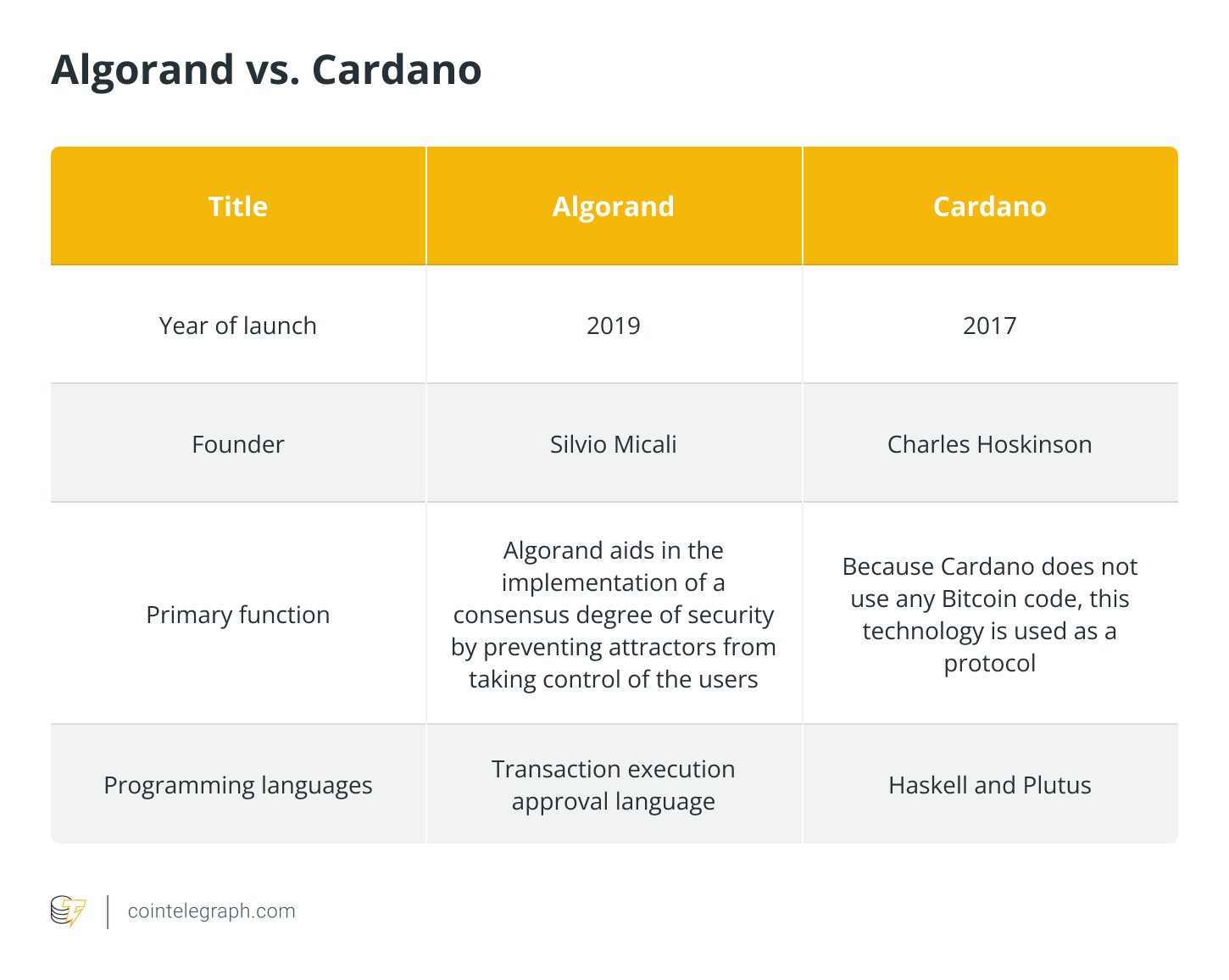 Algorand vs. Cardano

| Title | Algorand | Cardano |
|---|---|---|
| Year of launch | 2019 | 2017 |
| Founder | Silvio Micali | Charles Hoskinson |
| Primary function | Algorand aids in the implementation of a consensus degree of security by preventing attractors from taking control of the users | Because Cardano does not use any Bitcoin code, this technology is used as a protocol |
| Programming languages | Transaction execution approval language | Haskell and Plutus |

cointelegraph.com